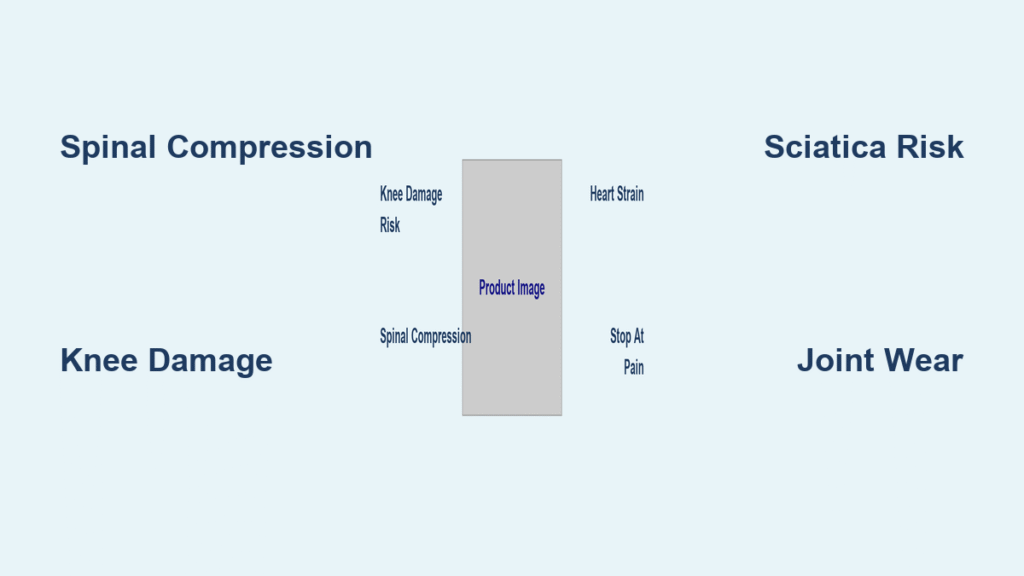 Spinal Compression

Sciatica Risk

Knee Damage Risk

Heart Strain

Product Image

Spinal Compression

Stop At Pain

Knee Damage

Joint Wear